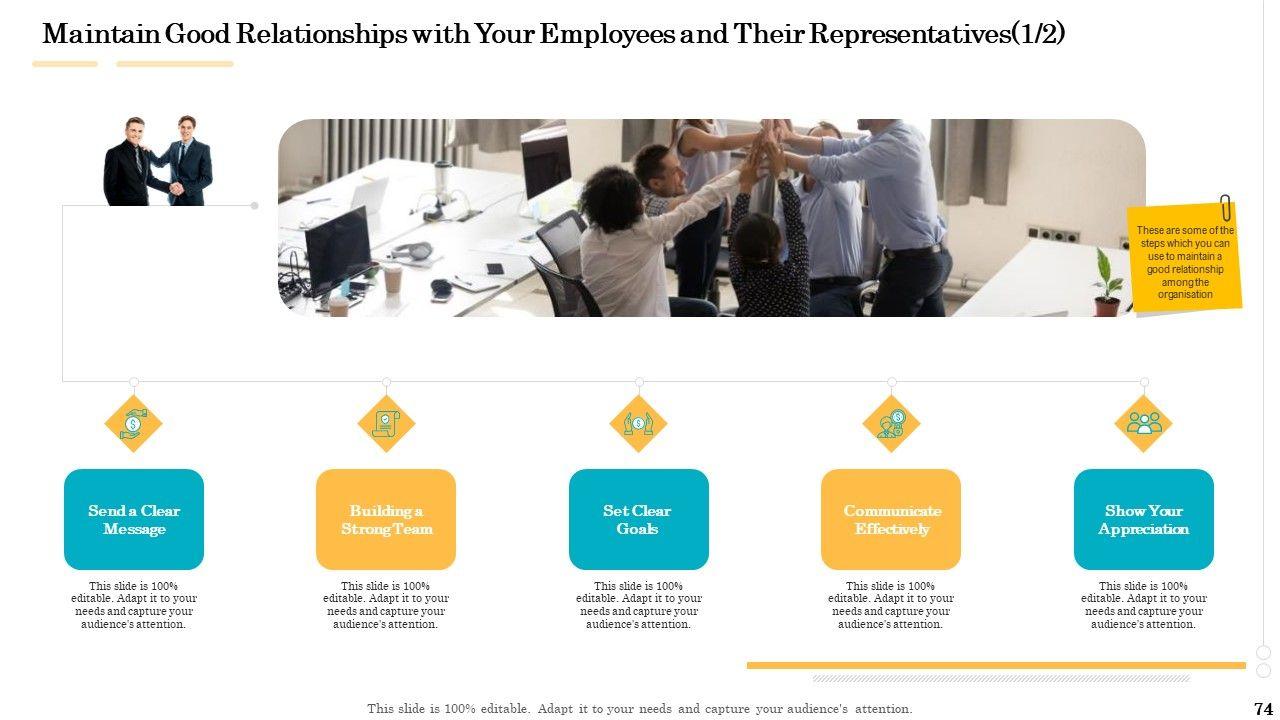 Maintain Good Relationships with Your Employees and Their Representatives(1/2)

These are some of the steps which you can use to maintain a good relationship among the organisation

Send a Clear Message

This slide is 100% editable. Adapt it to your needs and capture your audience's attention.

Building a Strong Team

This slide is 100% editable. Adapt it to your needs and capture your audience's attention.

Set Clear Goals

This slide is 100% editable. Adapt it to your needs and capture your audience's attention.

Communicate Effectively

This slide is 100% editable. Adapt it to your needs and capture your audience's attention.

Show Your Appreciation

This slide is 100% editable. Adapt it to your needs and capture your audience's attention.

This slide is 100% editable. Adapt it to your needs and capture your audience's attention.

74